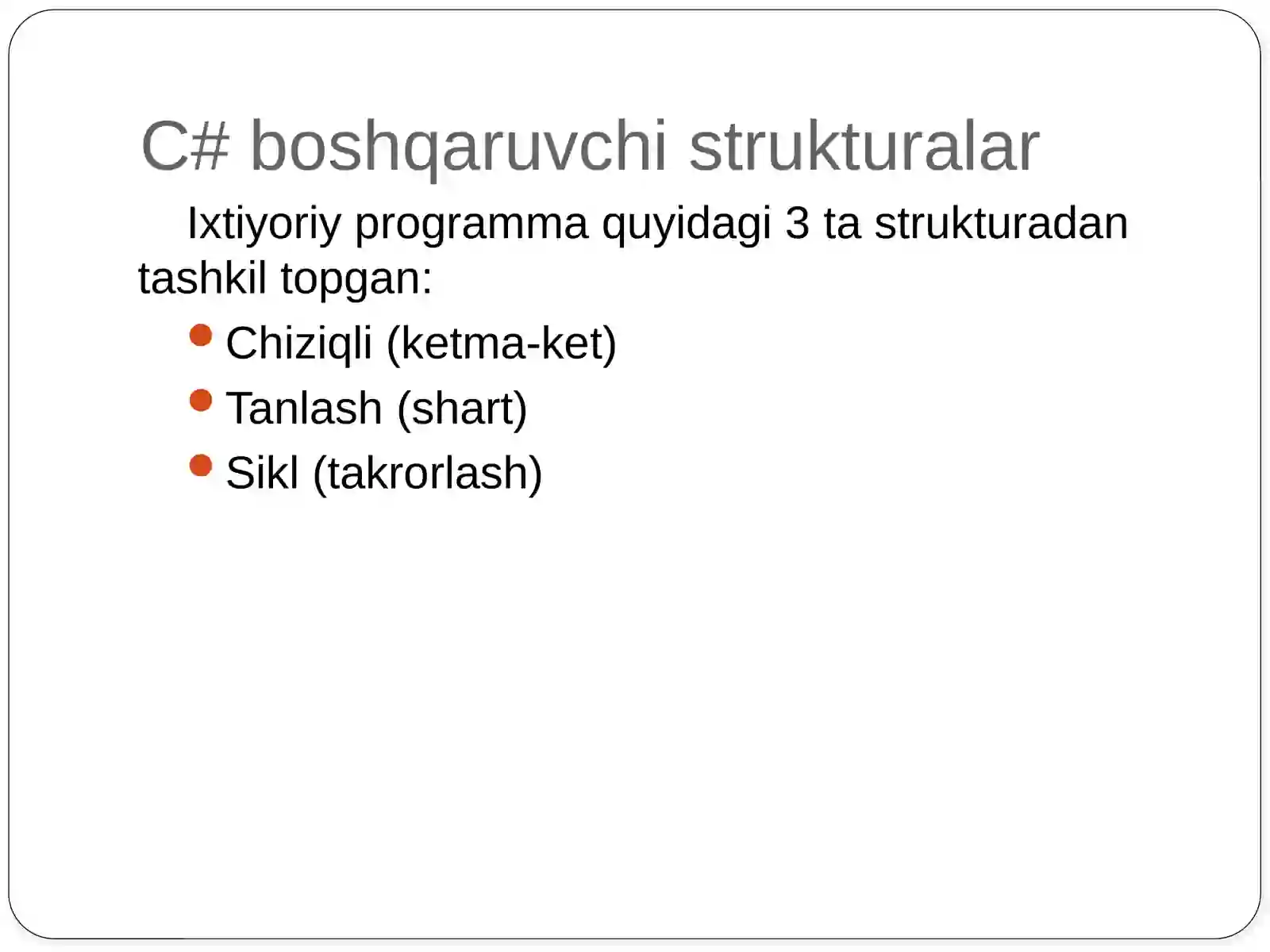 C# boshqaruvchi strukturalar

Ixtiyoriy programma quyidagi 3 ta strukturadan tashkil topgan:

- Chiziqli (ketma-ket)
- Tanlash (shart)
- Sikl (takrorlash)